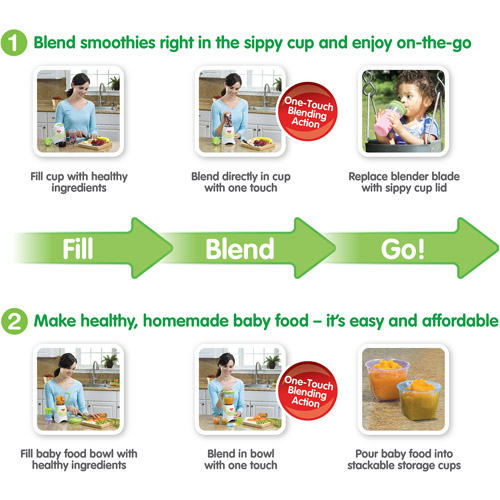 1 Blend smoothies right in the sippy cup and enjoy on-the-go

Fill cup with healthy ingredients

One-Touch Blending Action

Blend directly in cup with one touch

Replace blender blade with sippy cup lid

Fill

Blend

Go!

2 Make healthy, homemade baby food – it's easy and affordable

Fill baby food bowl with healthy ingredients

One-Touch Blending Action

Blend in bowl with one touch

Pour baby food into stackable storage cups